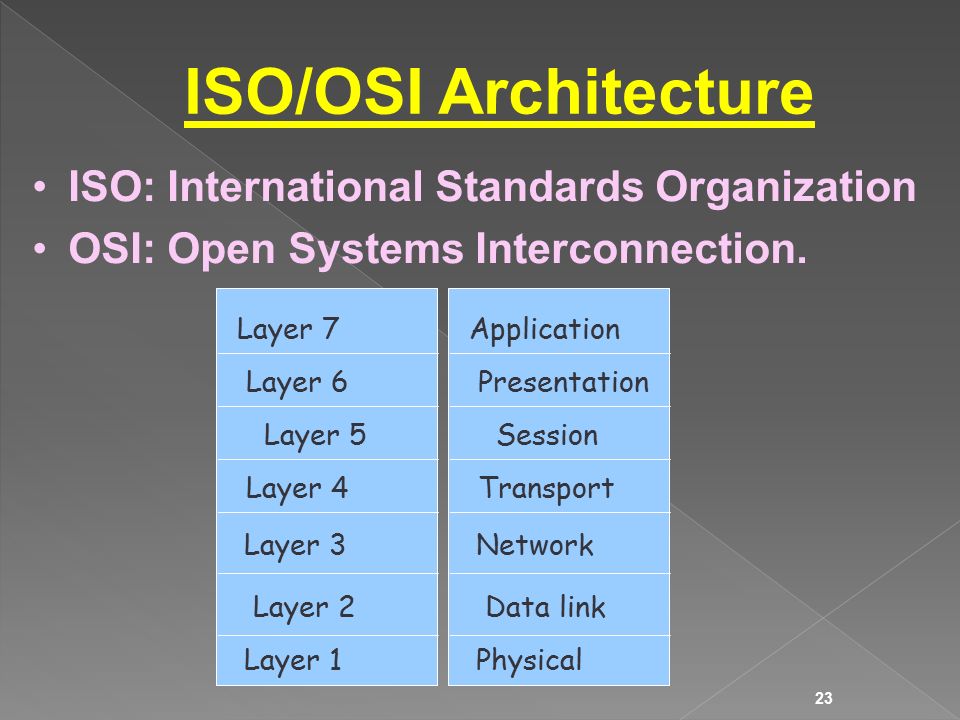 ISO/OSI Architecture

• ISO: International Standards Organization
• OSI: Open Systems Interconnection.

| Layer 7 | Application |
|---|---|
| Layer 6 | Presentation |
| Layer 5 | Session |
| Layer 4 | Transport |
| Layer 3 | Network |
| Layer 2 | Data link |
| Layer 1 | Physical |

23